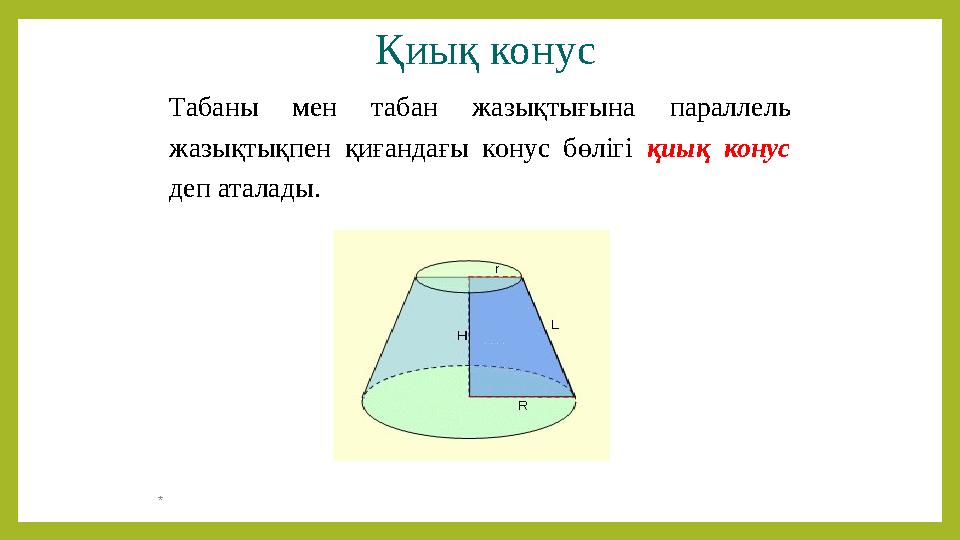 Қиық конус

Табаны мен табан жазықтығына параллель жазықтықпен қиғандағы конус бөлігі қиық конус деп аталады.

r
H
L
R

*